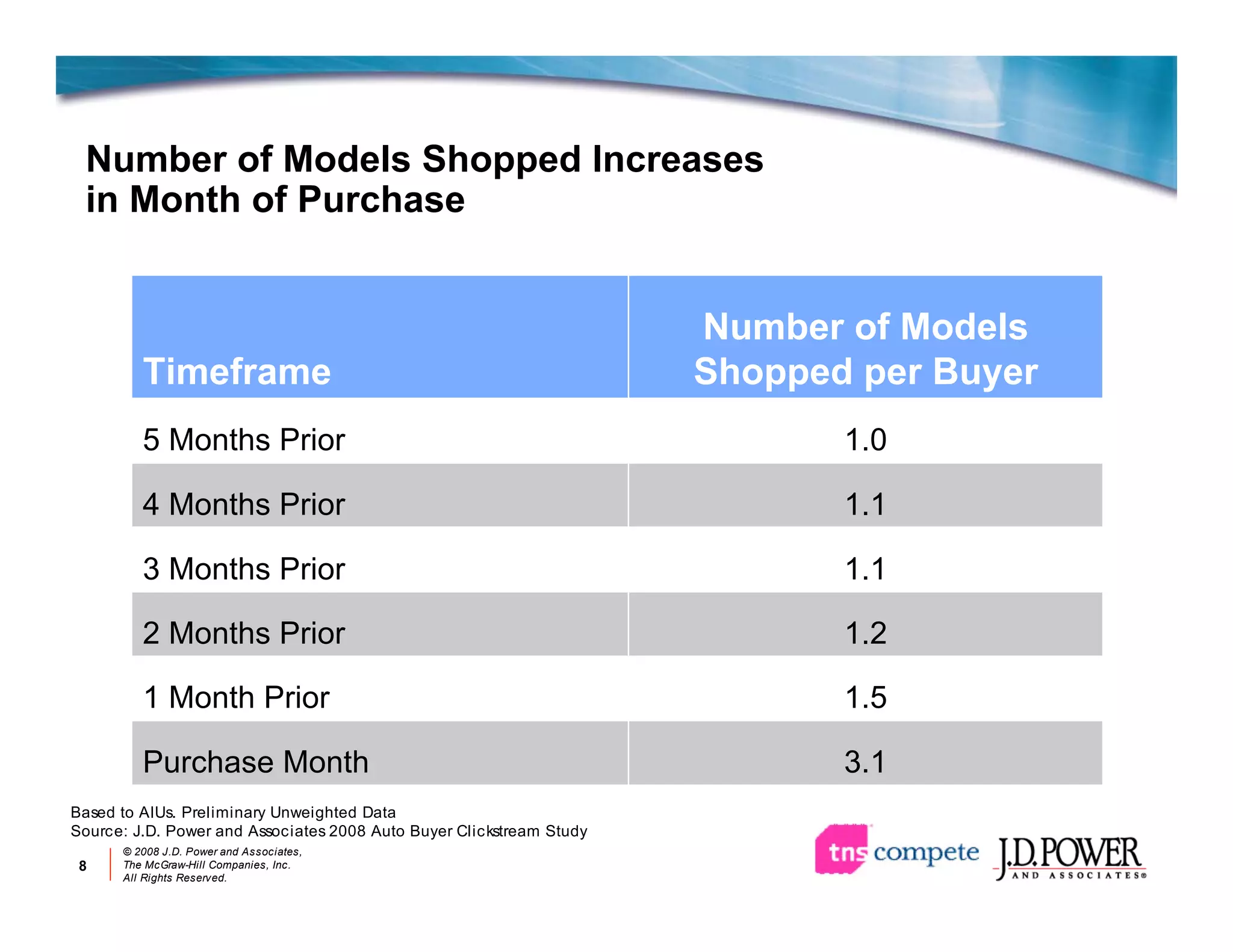 Number of Models Shopped Increases in Month of Purchase

| Timeframe | Number of Models Shopped per Buyer |
|---|---|
| 5 Months Prior | 1.0 |
| 4 Months Prior | 1.1 |
| 3 Months Prior | 1.1 |
| 2 Months Prior | 1.2 |
| 1 Month Prior | 1.5 |
| Purchase Month | 3.1 |

Based to AIUs. Preliminary Unweighted Data
Source: J.D. Power and Associates 2008 Auto Buyer Clickstream Study

8

© 2008 J.D. Power and Associates, The McGraw-Hill Companies, Inc. All Rights Reserved.

tns compete

J.D. POWER AND ASSOCIATES®